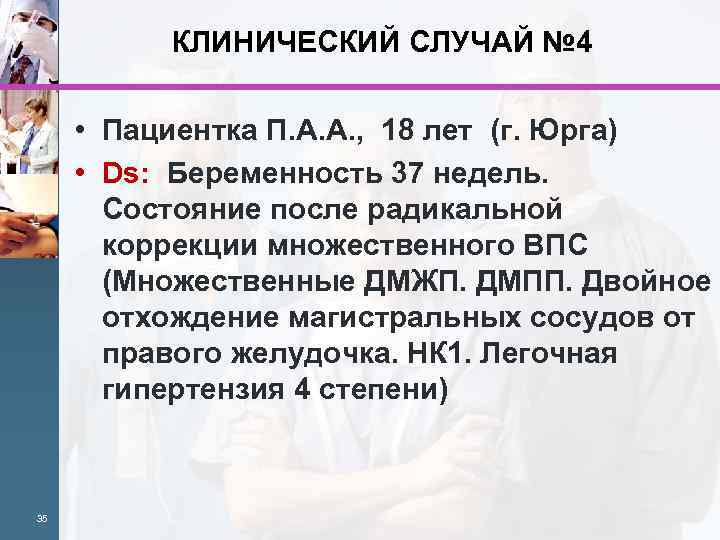 КЛИНИЧЕСКИЙ СЛУЧАЙ №4

• Пациентка П.А.А., 18 лет (г. Юрга)

• Ds: Беременность 37 недель. Состояние после радикальной коррекции множественного ВПС (Множественные ДМЖП. ДМПП. Двойное отхождение магистральных сосудов от правого желудочка. НК1. Легочная гипертензия 4 степени)

35